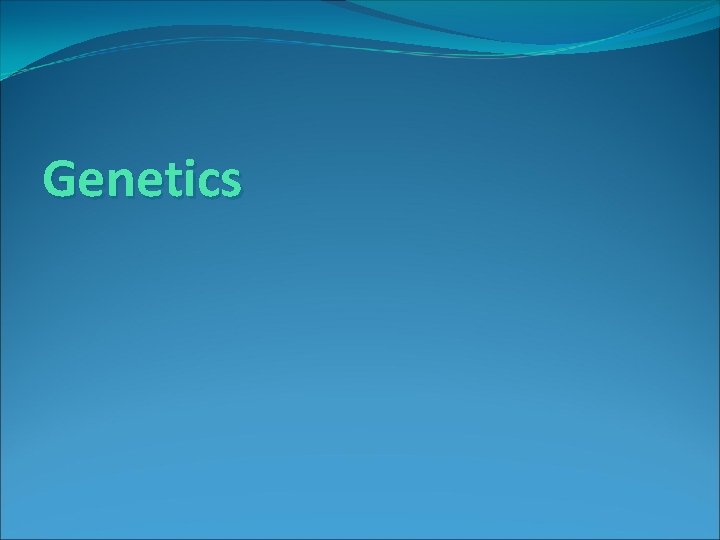 Genetics